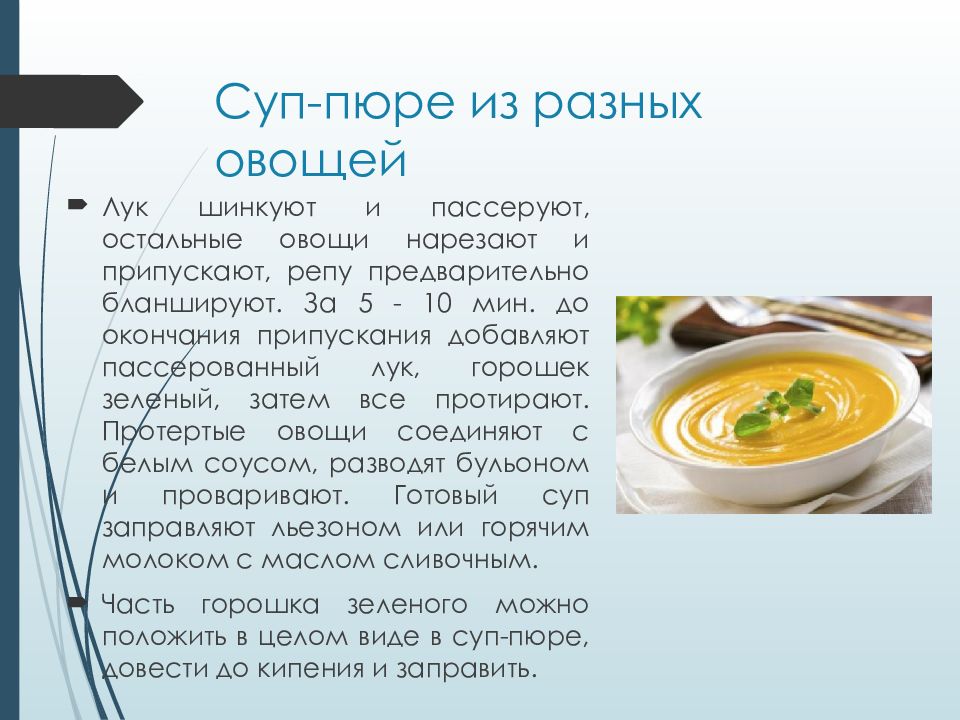 Суп-пюре из разных овощей

Лук шинкуют и пассеруют, остальные овощи нарезают и припускают, репу предварительно бланшируют. За 5 - 10 мин. до окончания припускания добавляют пассерованный лук, горошек зеленый, затем все протирают. Протертые овощи соединяют с белым соусом, разводят бульоном и проваривают. Готовый суп заправляют льезоном или горячим молоком с маслом сливочным.

Часть горошка зеленого можно положить в целом виде в суп-пюре, довести до кипения и заправить.